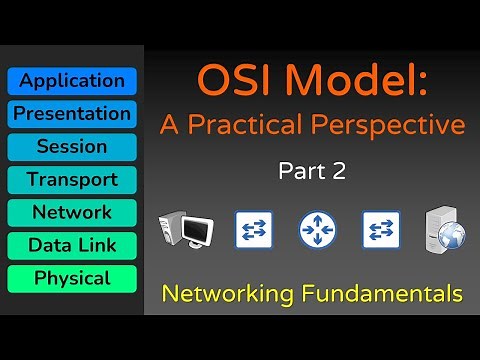 Application
Presentation
Session
Transport
Network
Data Link
Physical

OSI Model:
A Practical Perspective

Part 2

Networking Fundamentals